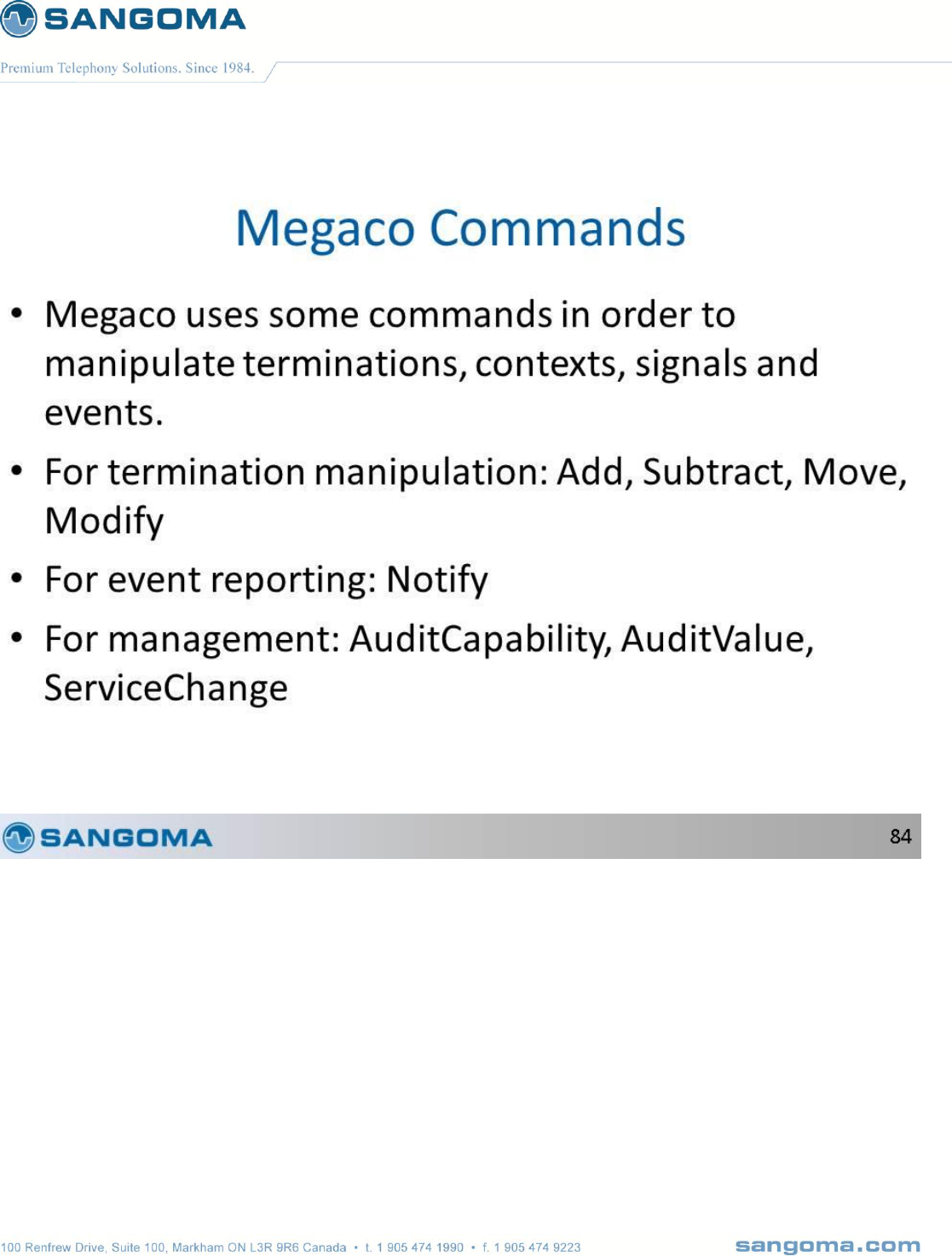 SANGOMA

Premium Telephony Solutions. Since 1984.

Megaco Commands

• Megaco uses some commands in order to manipulate terminations, contexts, signals and events.

• For termination manipulation: Add, Subtract, Move, Modify

• For event reporting: Notify

• For management: AuditCapability, AuditValue, ServiceChange

SANGOMA 84

100 Renfrew Drive, Suite 100, Markham ON L3R 9R6 Canada • t. 1 905 474 1990 • f. 1 905 474 9223 sangoma.com